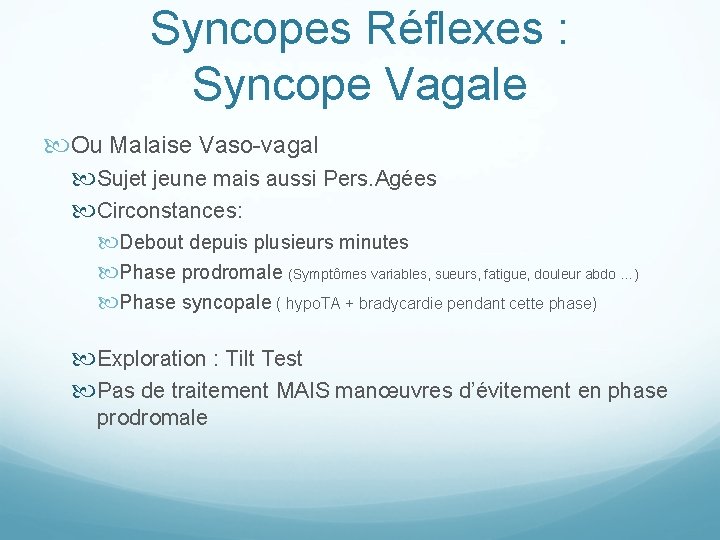 Syncopes Réflexes : Syncope Vagale

Ou Malaise Vaso-vagal

Sujet jeune mais aussi Pers.Agées

Circonstances:

Debout depuis plusieurs minutes

Phase prodromale (Symptômes variables, sueurs, fatigue, douleur abdo …)

Phase syncopale ( hypoTA + bradycardie pendant cette phase)

Exploration : Tilt Test

Pas de traitement MAIS manœuvres d'évitement en phase prodromale